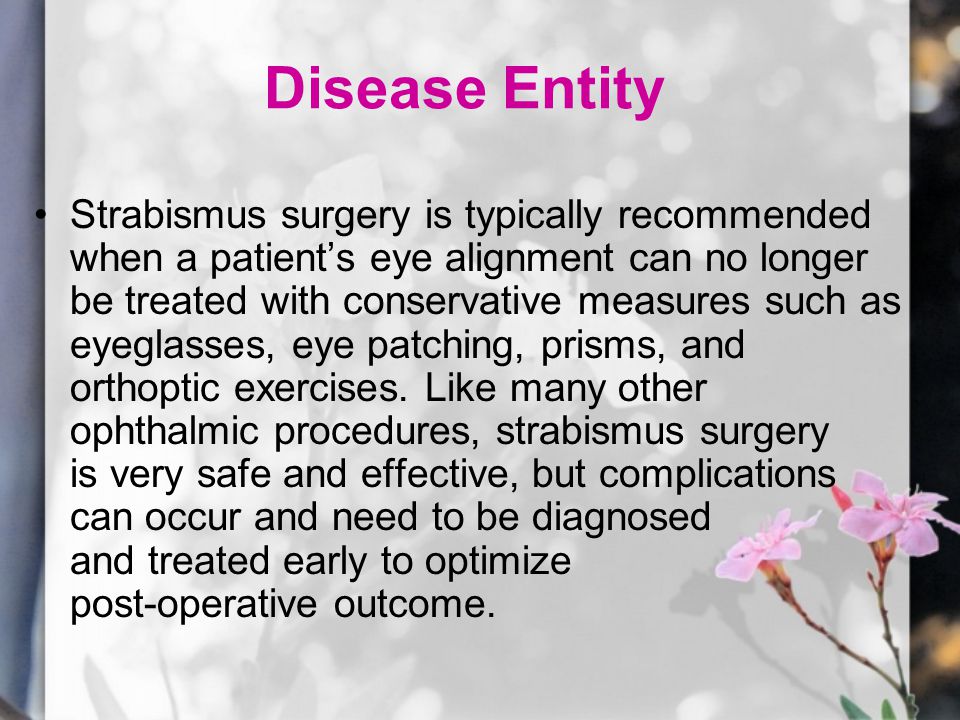 Disease Entity

• Strabismus surgery is typically recommended when a patient’s eye alignment can no longer be treated with conservative measures such as eyeglasses, eye patching, prisms, and orthoptic exercises. Like many other ophthalmic procedures, strabismus surgery is very safe and effective, but complications can occur and need to be diagnosed and treated early to optimize post-operative outcome.